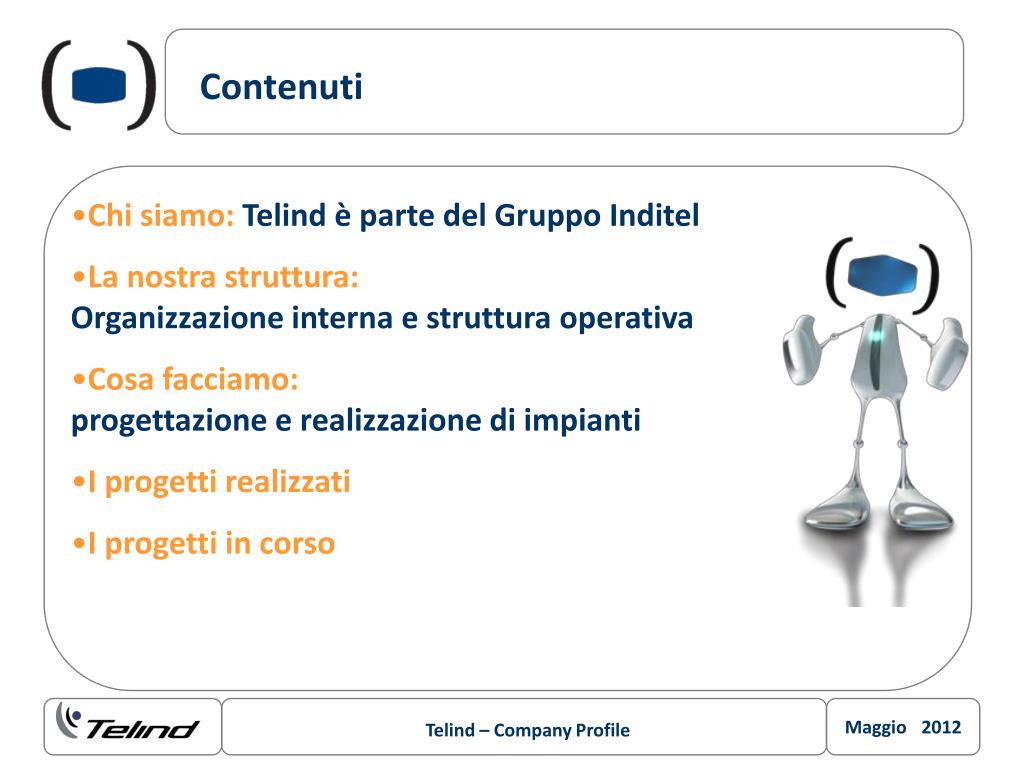 Contenuti

•Chi siamo: Telind è parte del Gruppo Inditel

•La nostra struttura:
Organizzazione interna e struttura operativa

•Cosa facciamo:
progettazione e realizzazione di impianti

•I progetti realizzati

•I progetti in corso

Telind

Telind – Company Profile

Maggio 2012